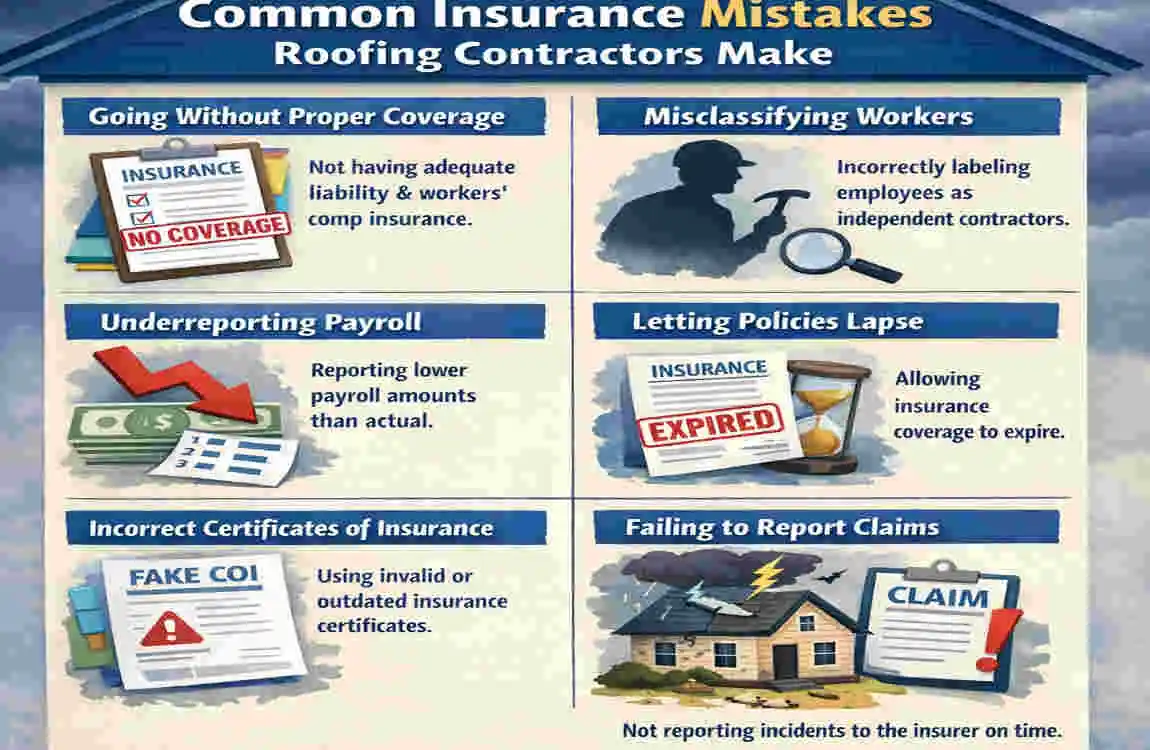 Common Insurance Mistakes
Roofing Contractors Make

Going Without Proper Coverage

INSURANCE
NO COVERAGE

Not having adequate liability & workers' comp insurance.

Misclassifying Workers

Incorrectly labeling employees as independent contractors.

Underreporting Payroll

1
2
3

Reporting lower payroll amounts than actual.

Letting Policies Lapse

INSURANCE
EXPIRED

Allowing insurance coverage to expire.

Incorrect Certificates of Insurance

FAKE COI

Using invalid or outdated insurance certificates.

Failing to Report Claims

CLAIM

Not reporting incidents to the insurer on time.